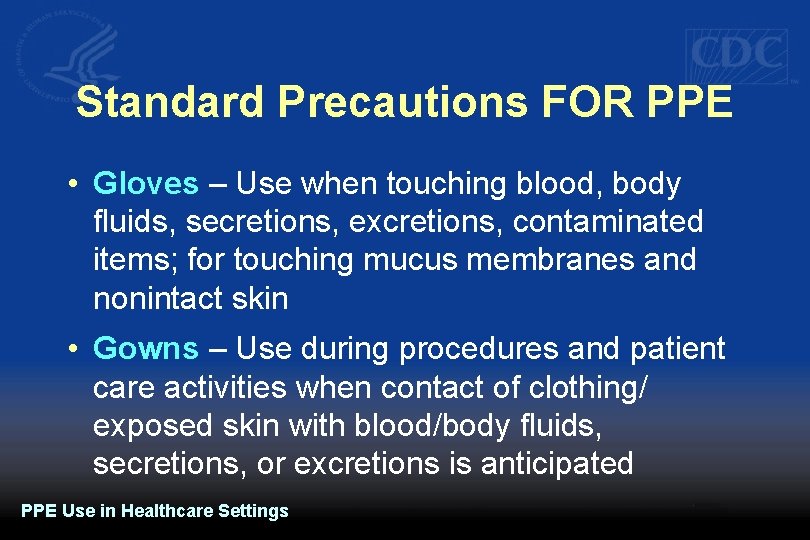 CDC

Standard Precautions FOR PPE

• Gloves – Use when touching blood, body fluids, secretions, excretions, contaminated items; for touching mucus membranes and nonintact skin

• Gowns – Use during procedures and patient care activities when contact of clothing/ exposed skin with blood/body fluids, secretions, or excretions is anticipated

PPE Use in Healthcare Settings